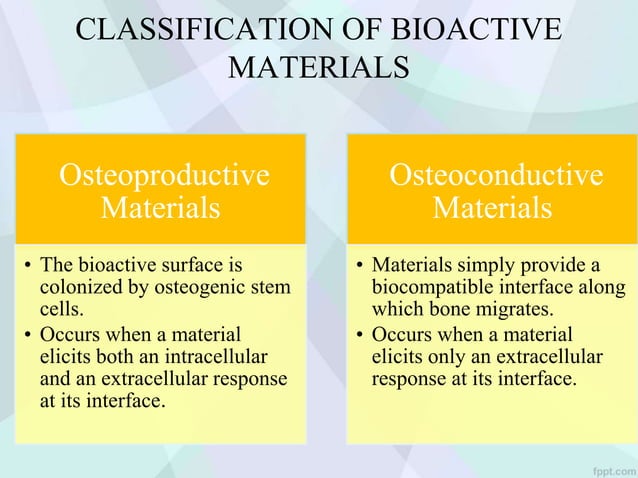 CLASSIFICATION OF BIOACTIVE MATERIALS

Osteoproductive Materials

• The bioactive surface is colonized by osteogenic stem cells.
• Occurs when a material elicits both an intracellular and an extracellular response at its interface.

Osteoconductive Materials

• Materials simply provide a biocompatible interface along which bone migrates.
• Occurs when a material elicits only an extracellular response at its interface.

fppt.com